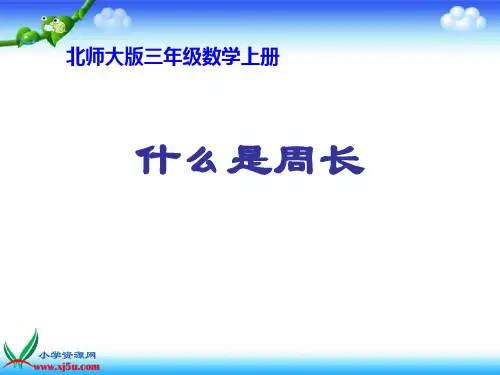 北师大版三年级数学上册

什么是周长

小学资源网
www.xj5u.com